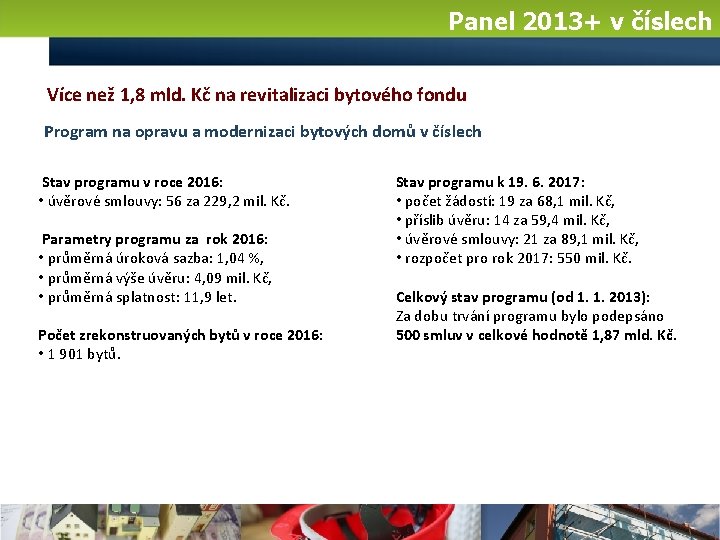 Panel 2013+ v číslech

Více než 1,8 mld. Kč na revitalizaci bytového fondu

Program na opravu a modernizaci bytových domů v číslech

Stav programu v roce 2016:
• úvěrové smlouvy: 56 za 229,2 mil. Kč.

Parametry programu za rok 2016:
• průměrná úroková sazba: 1,04 %,
• průměrná výše úvěru: 4,09 mil. Kč,
• průměrná splatnost: 11,9 let.

Počet zrekonstruovaných bytů v roce 2016:
• 1 901 bytů.

Stav programu k 19. 6. 2017:
• počet žádostí: 19 za 68,1 mil. Kč,
• příslib úvěru: 14 za 59,4 mil. Kč,
• úvěrové smlouvy: 21 za 89,1 mil. Kč,
• rozpočet pro rok 2017: 550 mil. Kč.

Celkový stav programu (od 1. 1. 2013):
Za dobu trvání programu bylo podepsáno 500 smluv v celkové hodnotě 1,87 mld. Kč.